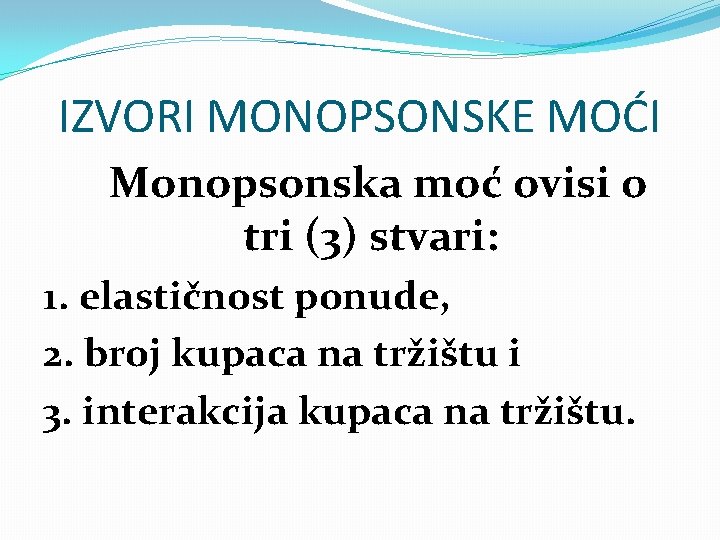 IZVORI MONOPSONSKE MOĆI

Monopsonska moć ovisi o tri (3) stvari:

1. elastičnost ponude,
2. broj kupaca na tržištu i
3. interakcija kupaca na tržištu.